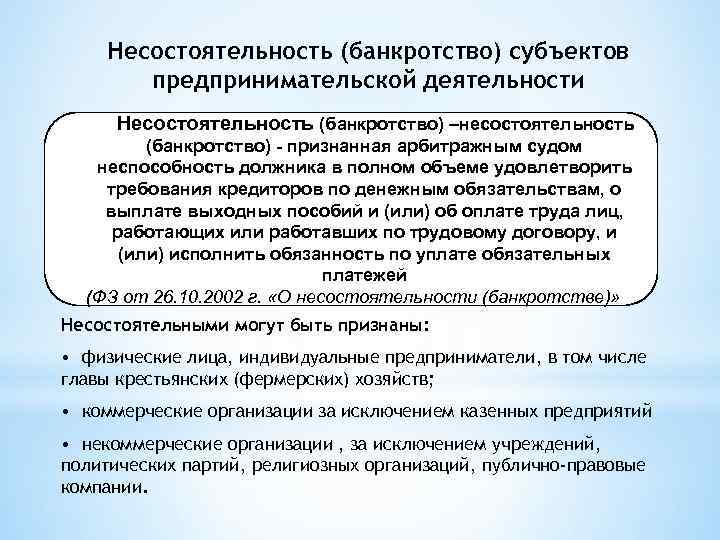 Несостоятельность (банкротство) субъектов предпринимательской деятельности

Несостоятельность (банкротство) –несостоятельность (банкротство) - признанная арбитражным судом неспособность должника в полном объеме удовлетворить требования кредиторов по денежным обязательствам, о выплате выходных пособий и (или) об оплате труда лиц, работающих или работавших по трудовому договору, и (или) исполнить обязанность по уплате обязательных платежей
(ФЗ от 26.10.2002 г. «О несостоятельности (банкротстве)»

Несостоятельными могут быть признаны:

• физические лица, индивидуальные предприниматели, в том числе главы крестьянских (фермерских) хозяйств;

• коммерческие организации за исключением казенных предприятий

• некоммерческие организации , за исключением учреждений, политических партий, религиозных организаций, публично-правовые компании.